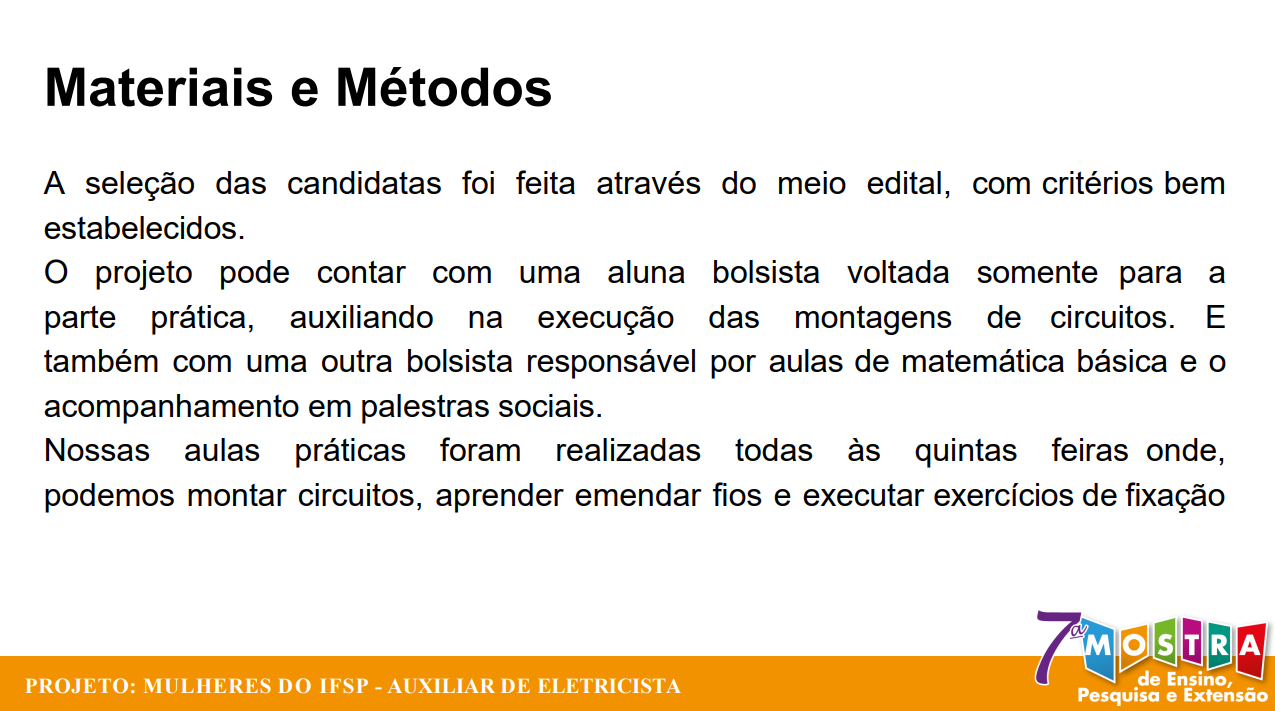 Materiais e Métodos

A seleção das candidatas foi feita através do meio edital, com critérios bem estabelecidos.
O projeto pode contar com uma aluna bolsista voltada somente para a parte prática, auxiliando na execução das montagens de circuitos. E também com uma outra bolsista responsável por aulas de matemática básica e o acompanhamento em palestras sociais.
Nossas aulas práticas foram realizadas todas às quintas feiras onde, podemos montar circuitos, aprender emendar fios e executar exercícios de fixação

PROJETO: MULHERES DO IFSP - AUXILIAR DE ELETRICISTA

7ª MOSTRA de Ensino, Pesquisa e Extensão